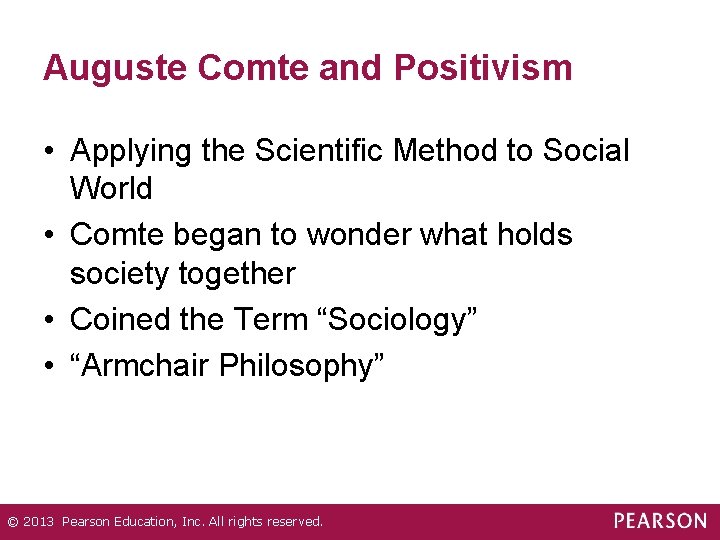 Auguste Comte and Positivism

• Applying the Scientific Method to Social World
• Comte began to wonder what holds society together
• Coined the Term “Sociology”
• “Armchair Philosophy”

© 2013 Pearson Education, Inc. All rights reserved.

PEARSON